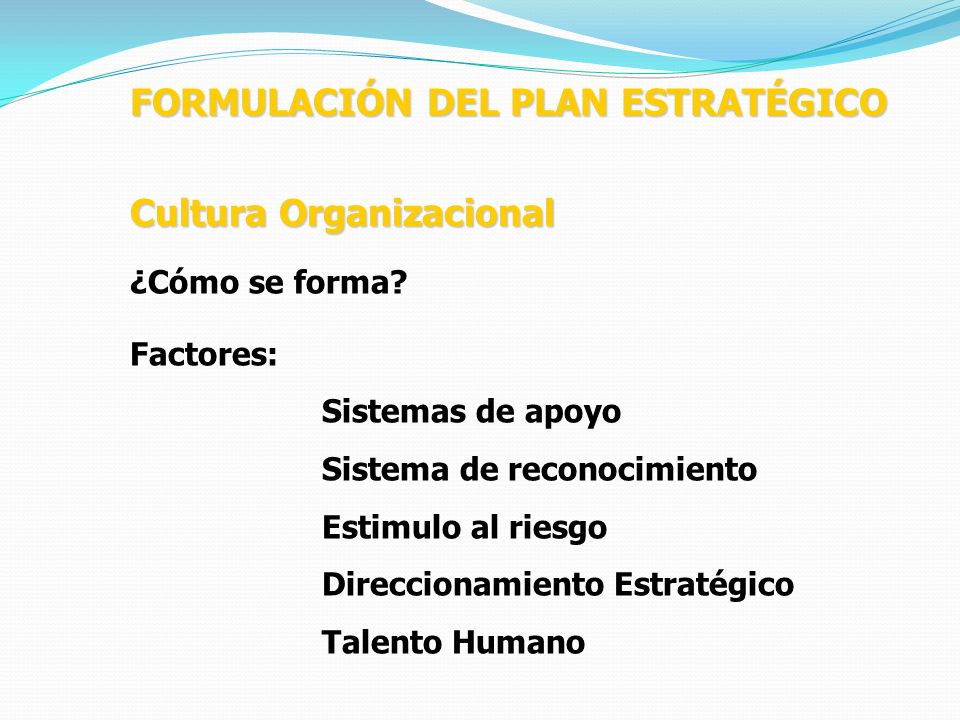 FORMULACIÓN DEL PLAN ESTRATÉGICO

Cultura Organizacional

¿Cómo se forma?

Factores:

Sistemas de apoyo

Sistema de reconocimiento

Estimulo al riesgo

Direccionamiento Estratégico

Talento Humano